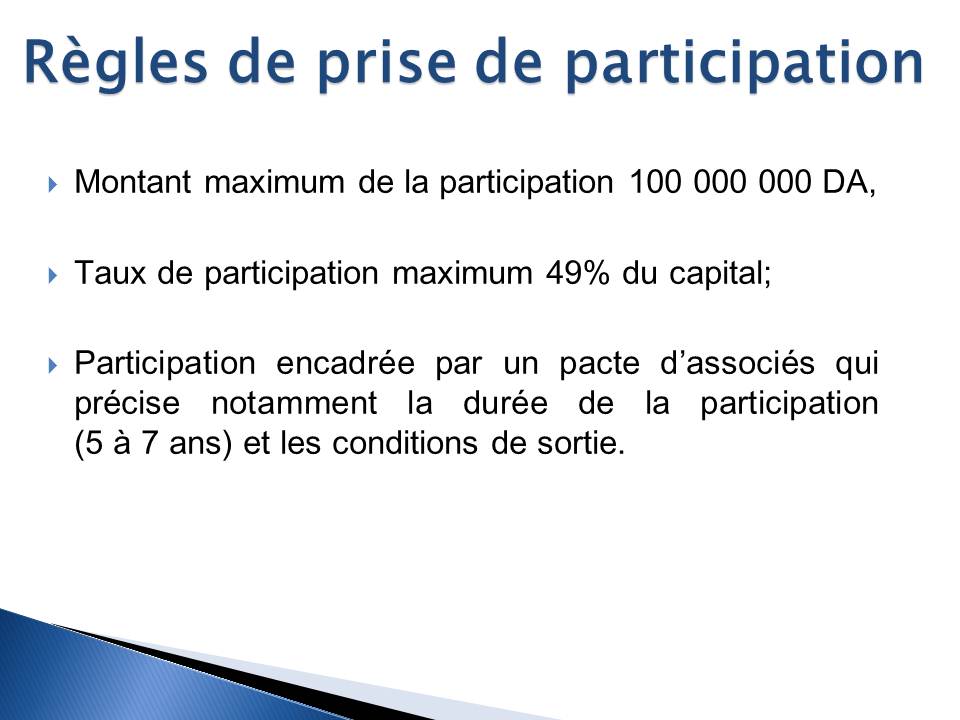 Règles de prise de participation

Montant maximum de la participation 100 000 000 DA,

Taux de participation maximum 49% du capital;

Participation encadrée par un pacte d’associés qui précise notamment la durée de la participation (5 à 7 ans) et les conditions de sortie.